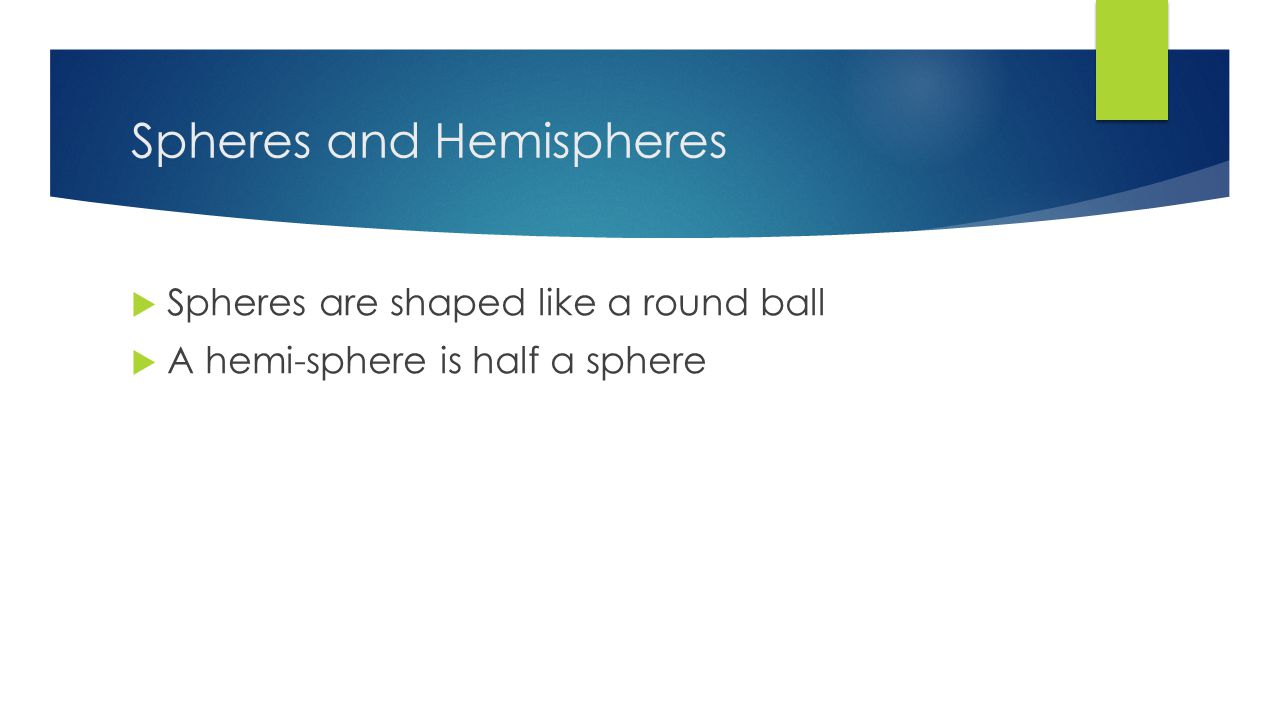 Spheres and Hemispheres

Spheres are shaped like a round ball

A hemi-sphere is half a sphere